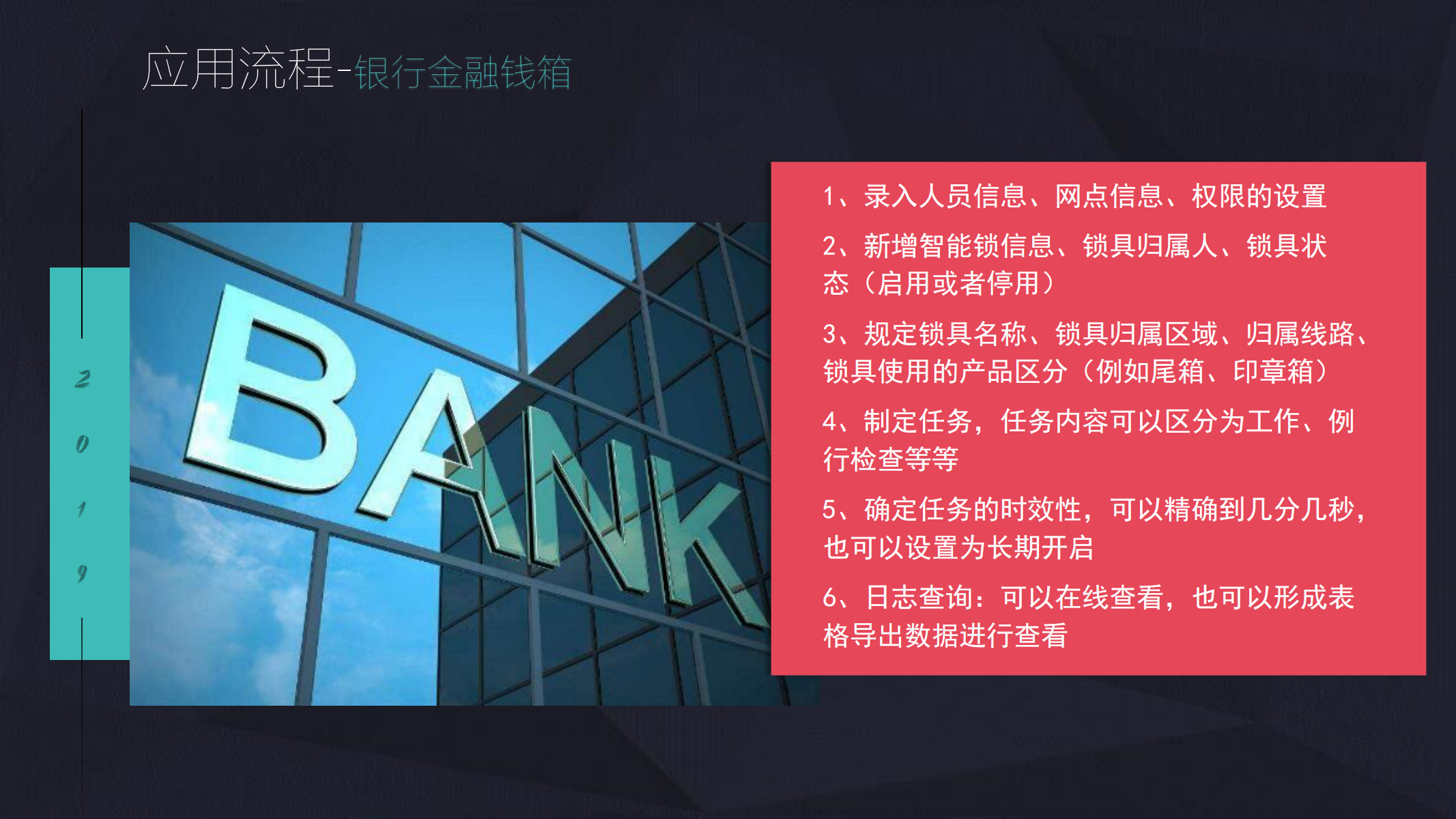 应用流程-银行金融钱箱

2
0
1
9

BANK

1、录入人员信息、网点信息、权限的设置

2、新增智能锁信息、锁具归属人、锁具状态（启用或者停用）

3、规定锁具名称、锁具归属区域、归属线路、锁具使用的产品区分（例如尾箱、印章箱）

4、制定任务，任务内容可以区分为工作、例行检查等等

5、确定任务的时效性，可以精确到几分几秒，也可以设置为长期开启

6、日志查询：可以在线查看，也可以形成表格导出数据进行查看